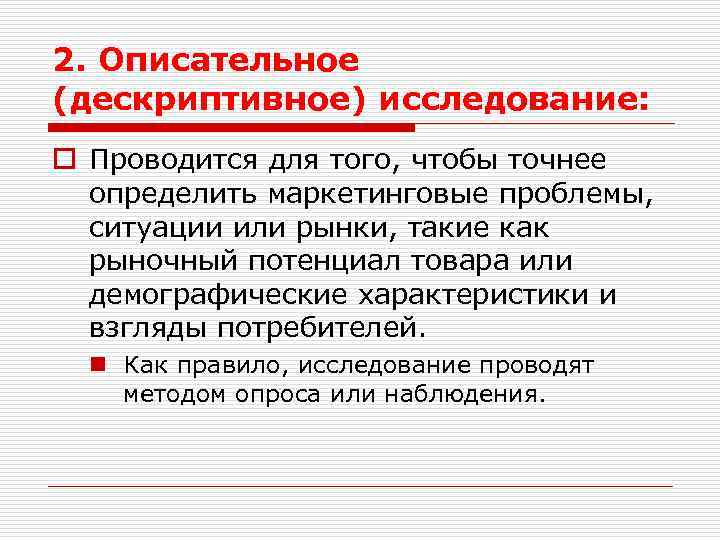 2. Описательное (дескриптивное) исследование:

Проводится для того, чтобы точнее определить маркетинговые проблемы, ситуации или рынки, такие как рыночный потенциал товара или демографические характеристики и взгляды потребителей.

Как правило, исследование проводят методом опроса или наблюдения.